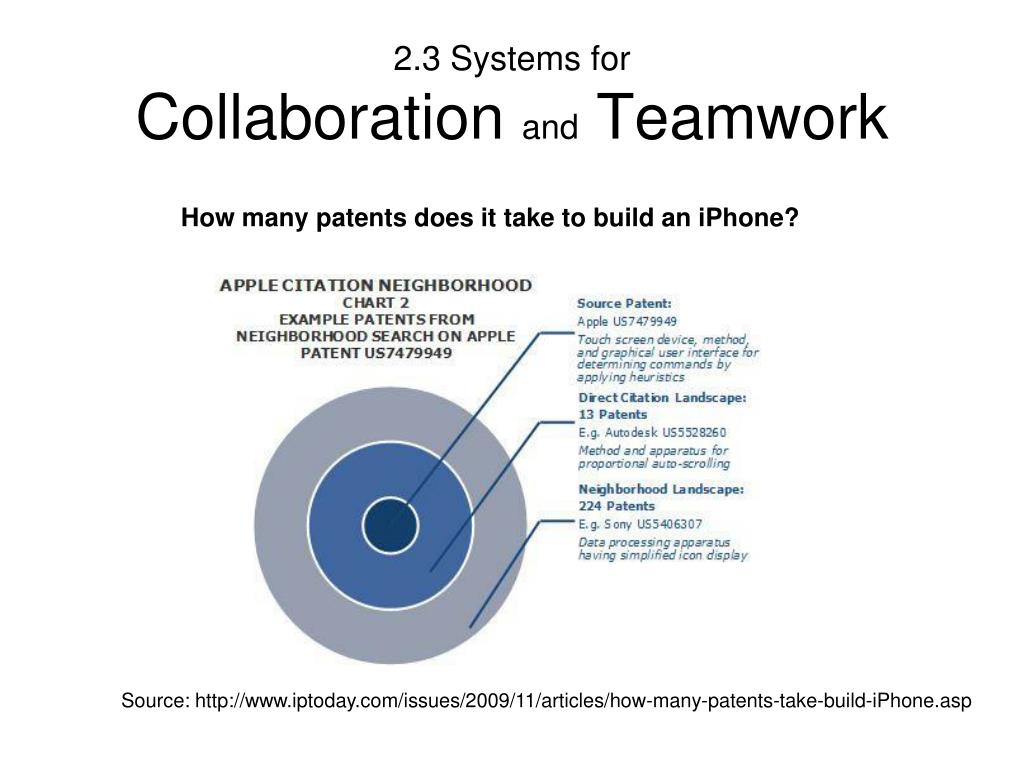 2.3 Systems for
Collaboration and Teamwork

How many patents does it take to build an iPhone?

APPLE CITATION NEIGHBORHOOD
CHART 2
EXAMPLE PATENTS FROM NEIGHBORHOOD SEARCH ON APPLE PATENT US7479949

Source Patent:
Apple US7479949
Touch screen device, method, and graphical user interface for determining commands by applying heuristics

Direct Citation Landscape:
13 Patents
E.g. Autodesk US5528260
Method and apparatus for proportional auto-scrolling

Neighborhood Landscape:
224 Patents
E.g. Sony US5406307
Data processing apparatus having simplified icon display

Source: http://www.iptoday.com/issues/2009/11/articles/how-many-patents-take-build-iPhone.asp